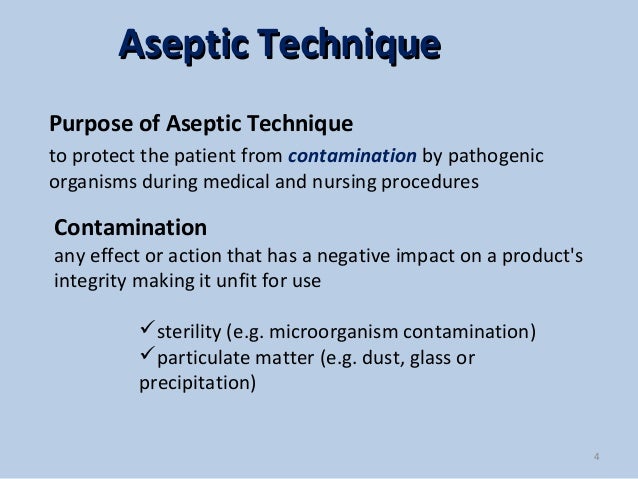 Aseptic Technique

Purpose of Aseptic Technique
to protect the patient from contamination by pathogenic organisms during medical and nursing procedures

Contamination
any effect or action that has a negative impact on a product's integrity making it unfit for use

✓sterility (e.g. microorganism contamination)
✓particulate matter (e.g. dust, glass or precipitation)

4